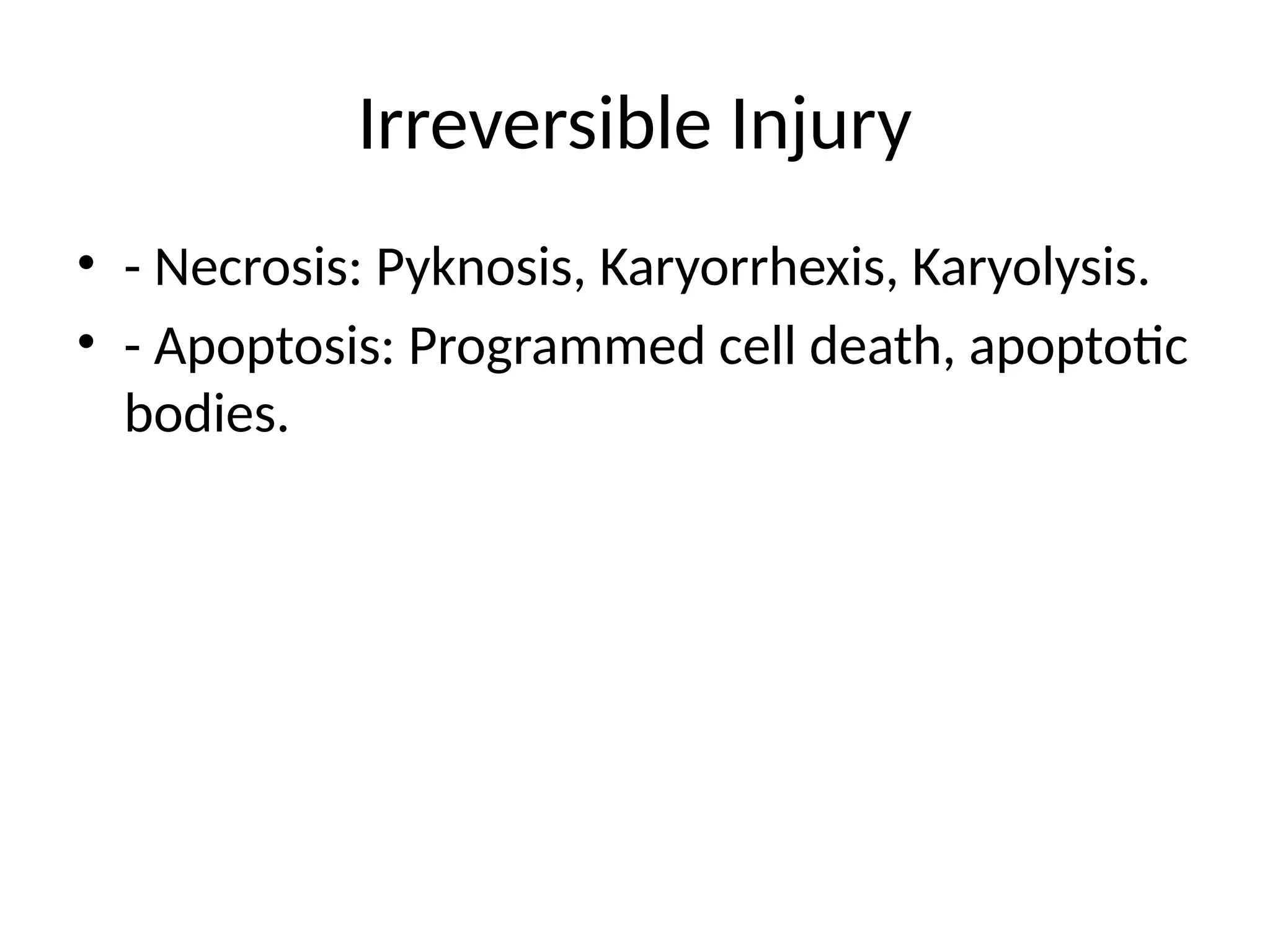 Irreversible Injury

• - Necrosis: Pyknosis, Karyorrhexis, Karyolysis.
• - Apoptosis: Programmed cell death, apoptotic bodies.